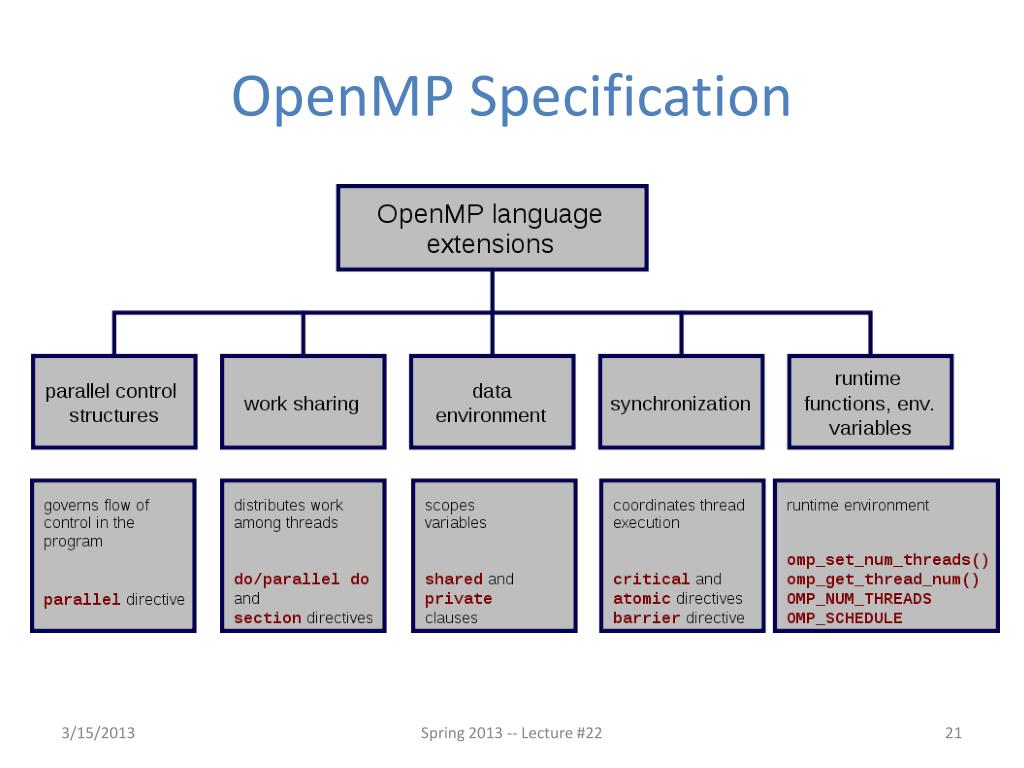 OpenMP Specification

OpenMP language extensions

parallel control structures

work sharing

data environment

synchronization

runtime functions, env. variables

governs flow of control in the program

parallel directive

distributes work among threads

do/parallel do and section directives

scopes variables

shared and private clauses

coordinates thread execution

critical and atomic directives barrier directive

runtime environment

omp_set_num_threads()
omp_get_thread_num()
OMP_NUM_THREADS
OMP_SCHEDULE

3/15/2013

Spring 2013 -- Lecture #22

21